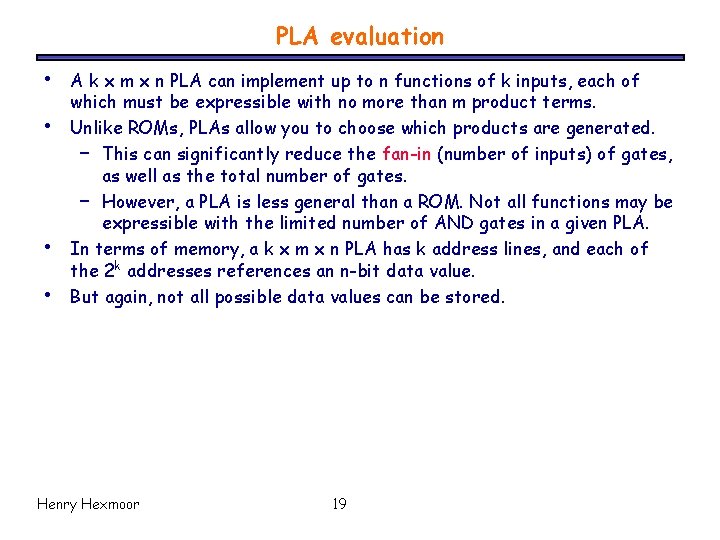 PLA evaluation

• A k x m x n PLA can implement up to n functions of k inputs, each of which must be expressible with no more than m product terms.

• Unlike ROMs, PLAs allow you to choose which products are generated.

– This can significantly reduce the fan-in (number of inputs) of gates, as well as the total number of gates.

– However, a PLA is less general than a ROM. Not all functions may be expressible with the limited number of AND gates in a given PLA.

• In terms of memory, a k x m x n PLA has k address lines, and each of the $2^k$ addresses references an n-bit data value.

• But again, not all possible data values can be stored.

Henry Hexmoor

19